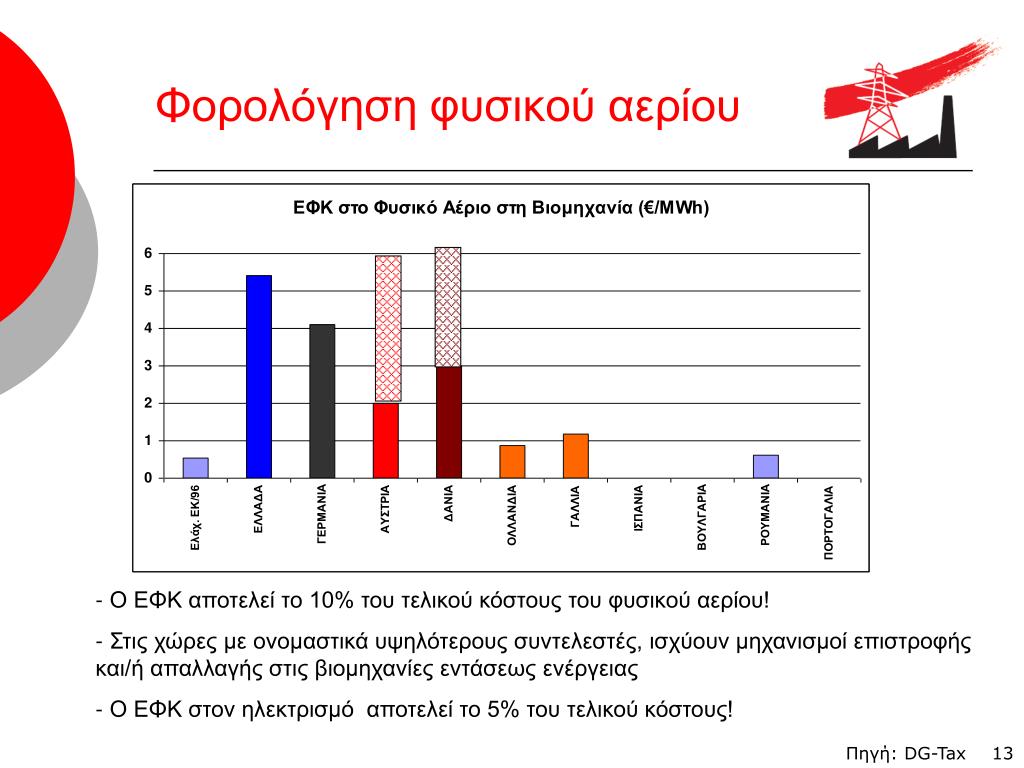 Φορολόγηση φυσικού αερίου

ΕΦΚ στο Φυσικό Αέριο στη Βιομηχανία (€/MWh)

6
5
4
3
2
1
0

Ελάχ. ΕΚ/96
ΕΛΛΑΔΑ
ΓΕΡΜΑΝΙΑ
ΑΥΣΤΡΙΑ
ΔΑΝΙΑ
ΟΛΛΑΝΔΙΑ
ΓΑΛΛΙΑ
ΙΣΠΑΝΙΑ
ΒΟΥΛΓΑΡΙΑ
ΡΟΥΜΑΝΙΑ
ΠΟΡΤΟΓΑΛΙΑ

- Ο ΕΦΚ αποτελεί το 10% του τελικού κόστους του φυσικού αερίου!

- Στις χώρες με ονομαστικά υψηλότερους συντελεστές, ισχύουν μηχανισμοί επιστροφής και/ή απαλλαγής στις βιομηχανίες εντάσεως ενέργειας

- Ο ΕΦΚ στον ηλεκτρισμό αποτελεί το 5% του τελικού κόστους!

Πηγή: DG-Tax 13